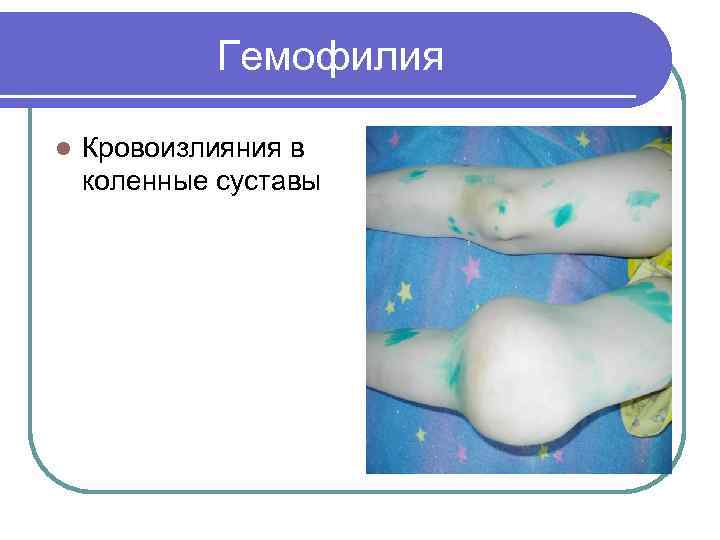 Гемофилия

Кровоизлияния в коленные суставы